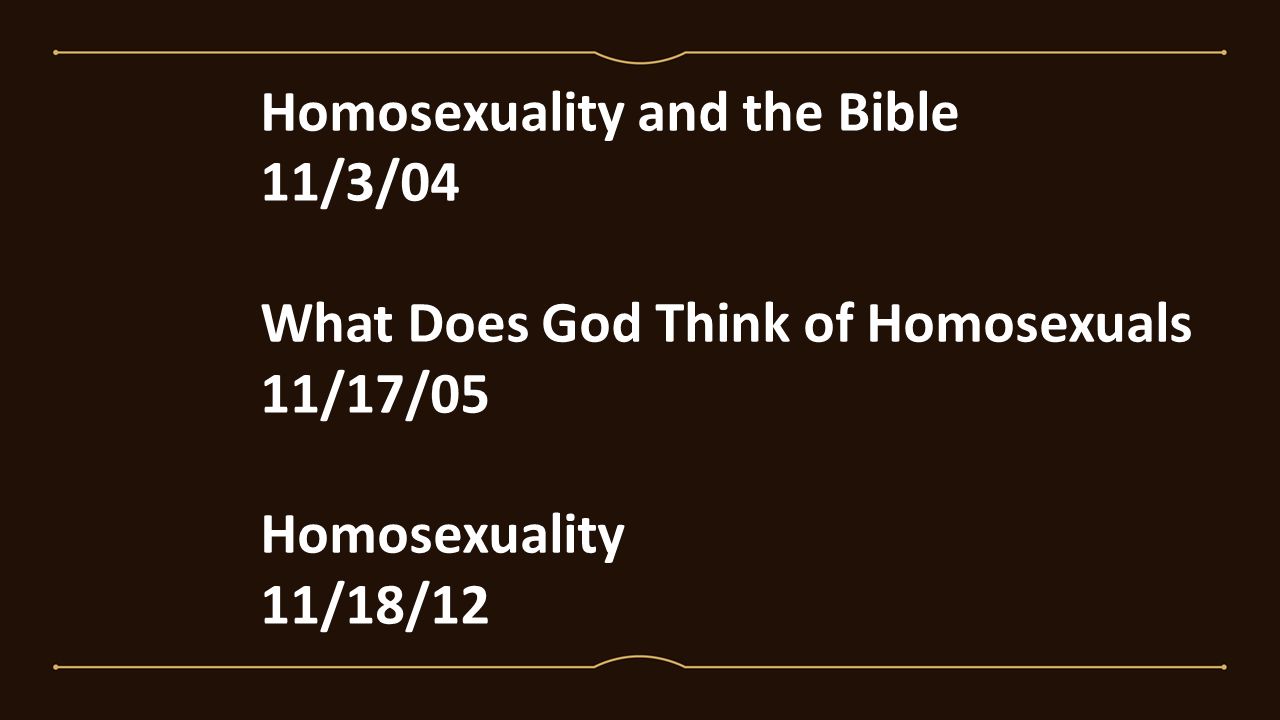 Homosexuality and the Bible
11/3/04

What Does God Think of Homosexuals
11/17/05

Homosexuality
11/18/12